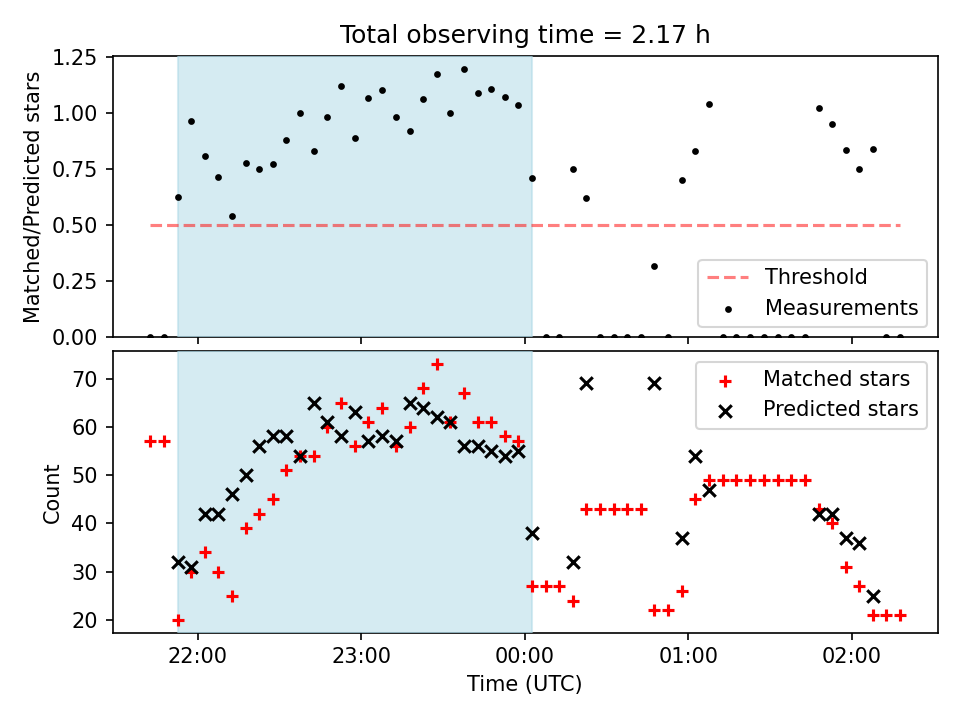 Total observing time = 2.17 h

Matched/Predicted stars

1.25
1.00
0.75
0.50
0.25
0.00

Threshold
Measurements

Count

70
60
50
40
30
20

Matched stars
Predicted stars

22:00
23:00
00:00
01:00
02:00

Time (UTC)